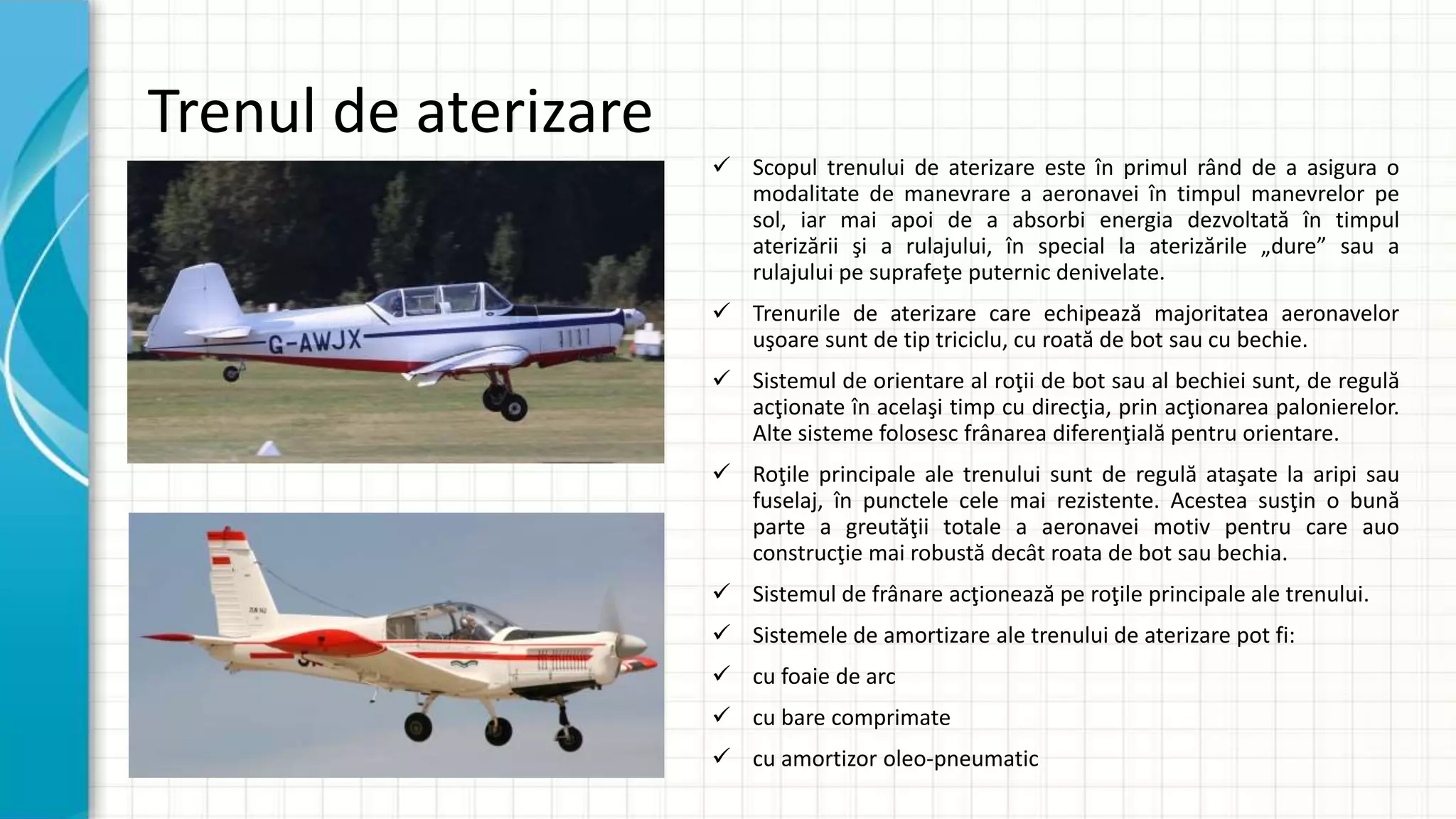 Trenul de aterizare

G-AWJX

✓ Scopul trenului de aterizare este în primul rând de a asigura o modalitate de manevrare a aeronavei în timpul manevrelor pe sol, iar mai apoi de a absorbi energia dezvoltată în timpul aterizării şi a rulajului, în special la aterizările „dure” sau a rulajului pe suprafeţe puternic denivelate.

✓ Trenurile de aterizare care echipează majoritatea aeronavelor uşoare sunt de tip triciclu, cu roată de bot sau cu bechie.

✓ Sistemul de orientare al roţii de bot sau al bechiei sunt, de regulă acţionate în acelaşi timp cu direcţia, prin acţionarea palonierelor. Alte sisteme folosesc frânarea diferenţială pentru orientare.

✓ Roţile principale ale trenului sunt de regulă ataşate la aripi sau fuselaj, în punctele cele mai rezistente. Acestea susţin o bună parte a greutăţii totale a aeronavei motiv pentru care auo construcţie mai robustă decât roata de bot sau bechia.

✓ Sistemul de frânare acţionează pe roţile principale ale trenului.

✓ Sistemele de amortizare ale trenului de aterizare pot fi:

✓ cu foaie de arc

✓ cu bare comprimate

✓ cu amortizor oleo-pneumatic